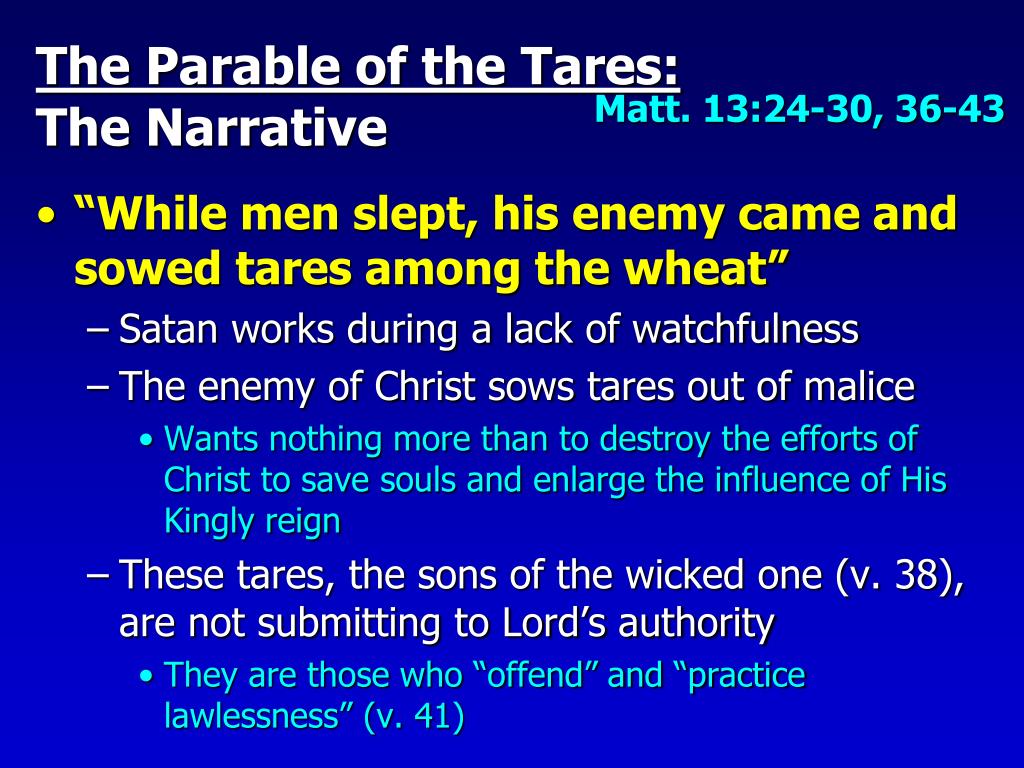 The Parable of the Tares:
The Narrative

Matt. 13:24-30, 36-43

• “While men slept, his enemy came and sowed tares among the wheat”
– Satan works during a lack of watchfulness
– The enemy of Christ sows tares out of malice
• Wants nothing more than to destroy the efforts of Christ to save souls and enlarge the influence of His Kingly reign
– These tares, the sons of the wicked one (v. 38), are not submitting to Lord’s authority
• They are those who “offend” and “practice lawlessness” (v. 41)